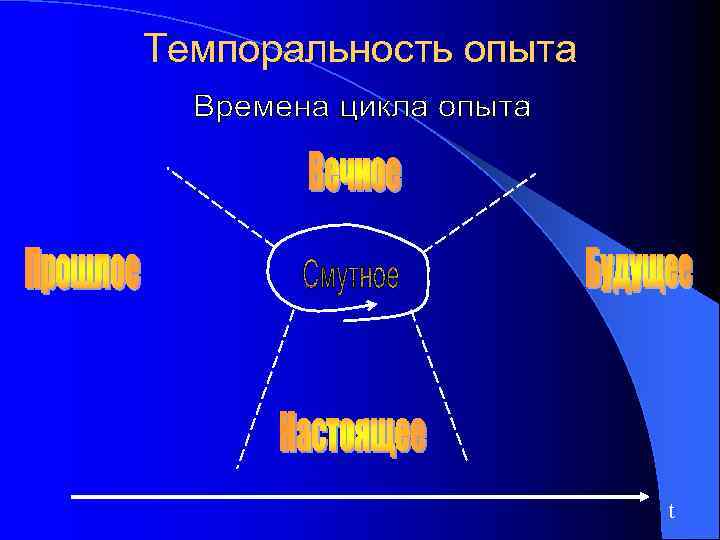 Темпоральность опыта

Времена цикла опыта

Вечное

Прошлое

Смутное

Будущее

Настоящее

t